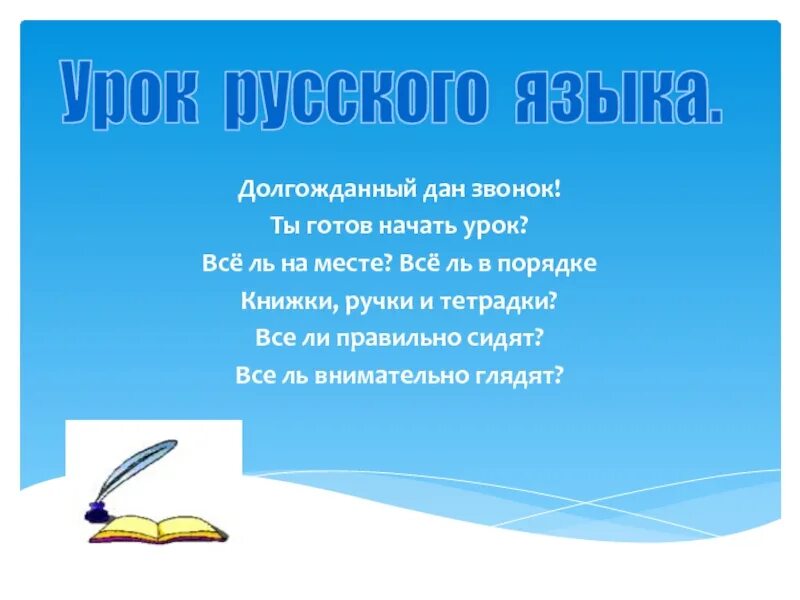 Урок русского языка.

Долгожданный дан звонок!
Ты готов начать урок?
Всё ль на месте? Всё ль в порядке
Книжки, ручки и тетрадки?
Все ли правильно сидят?
Все ль внимательно глядят?